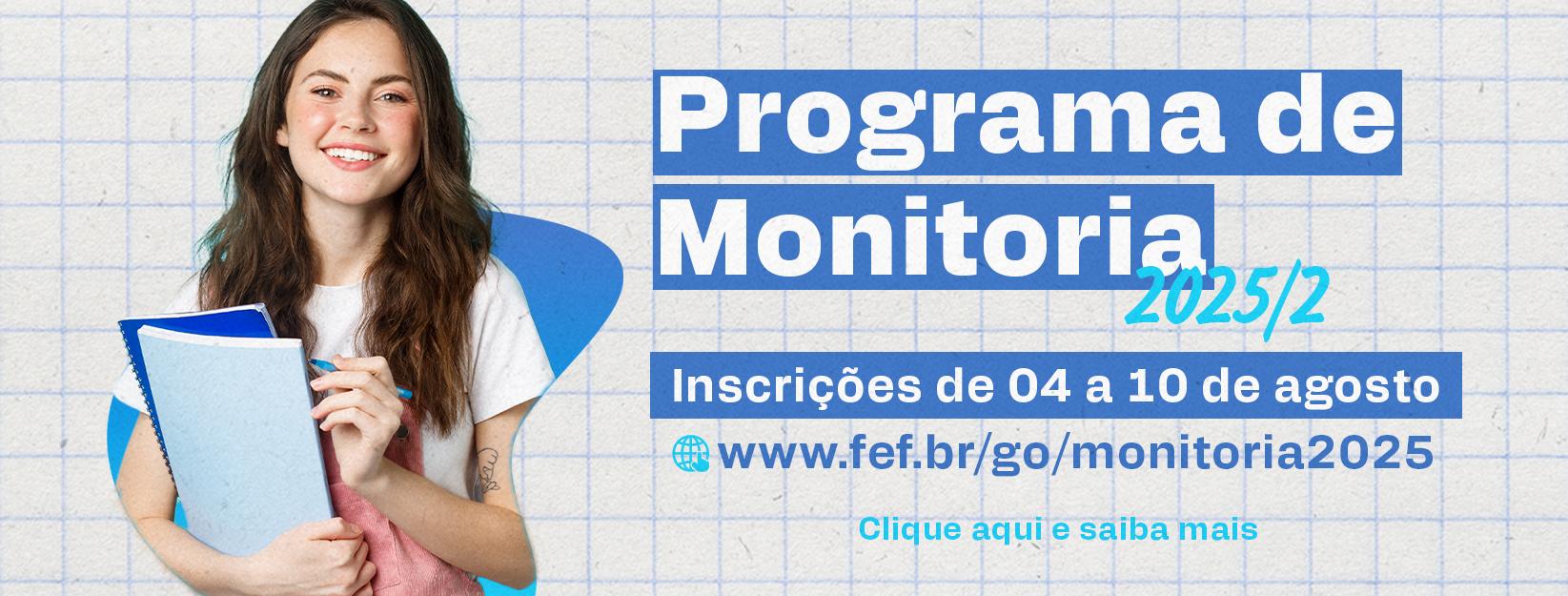 Programa de Monitoria
2025/2

Inscrições de 04 a 10 de agosto

www.fef.br/go/monitoria2025

Clique aqui e saiba mais